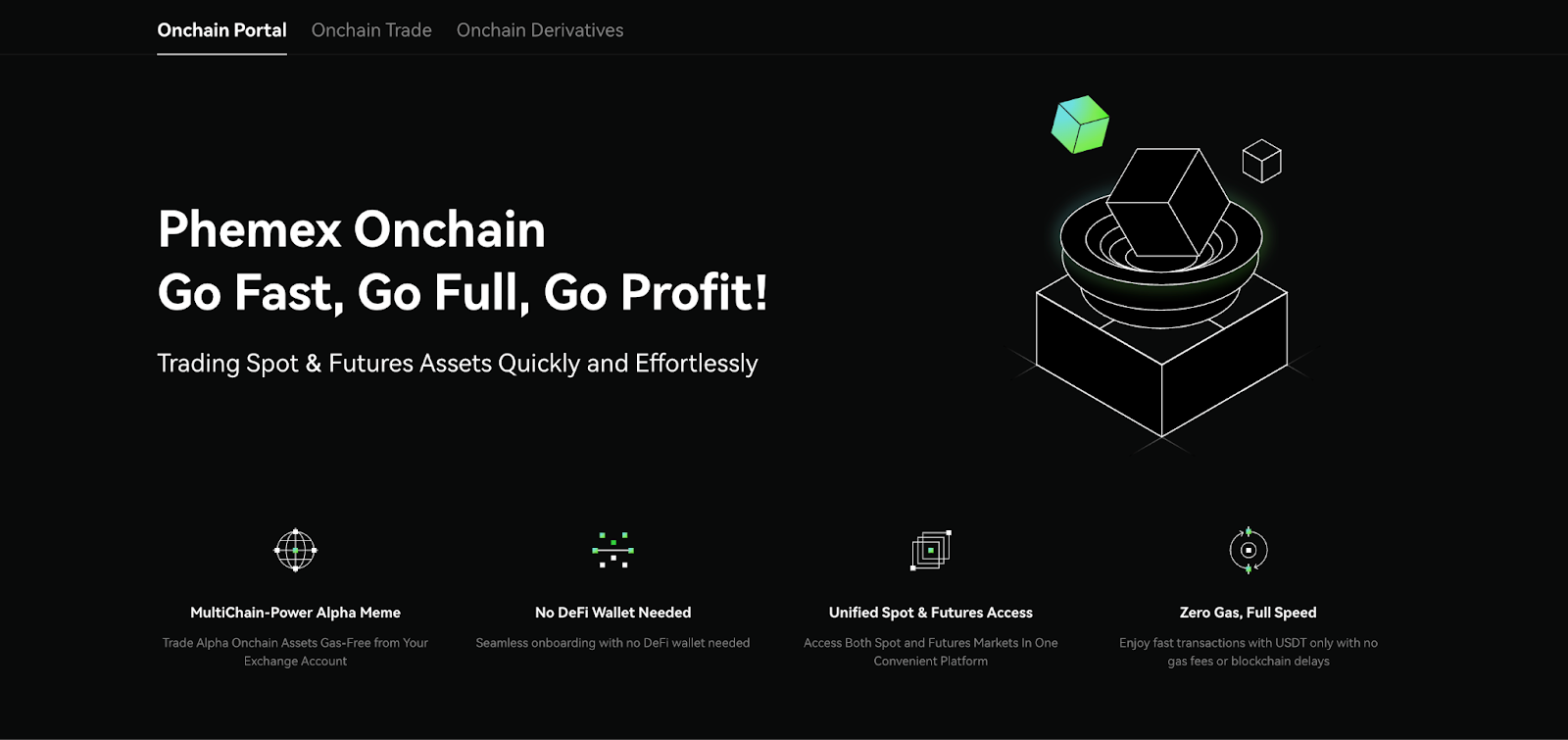 Onchain Portal Onchain Trade Onchain Derivatives

Phemex Onchain
Go Fast, Go Full, Go Profit!

Trading Spot & Futures Assets Quickly and Effortlessly

MultiChain-Power Alpha Meme

Trade Alpha Onchain Assets Gas-Free from Your Exchange Account

No DeFi Wallet Needed

Seamless onboarding with no DeFi wallet needed

Unified Spot & Futures Access

Access Both Spot and Futures Markets In One Convenient Platform

Zero Gas, Full Speed

Enjoy fast transactions with USDT only with no gas fees or blockchain delays